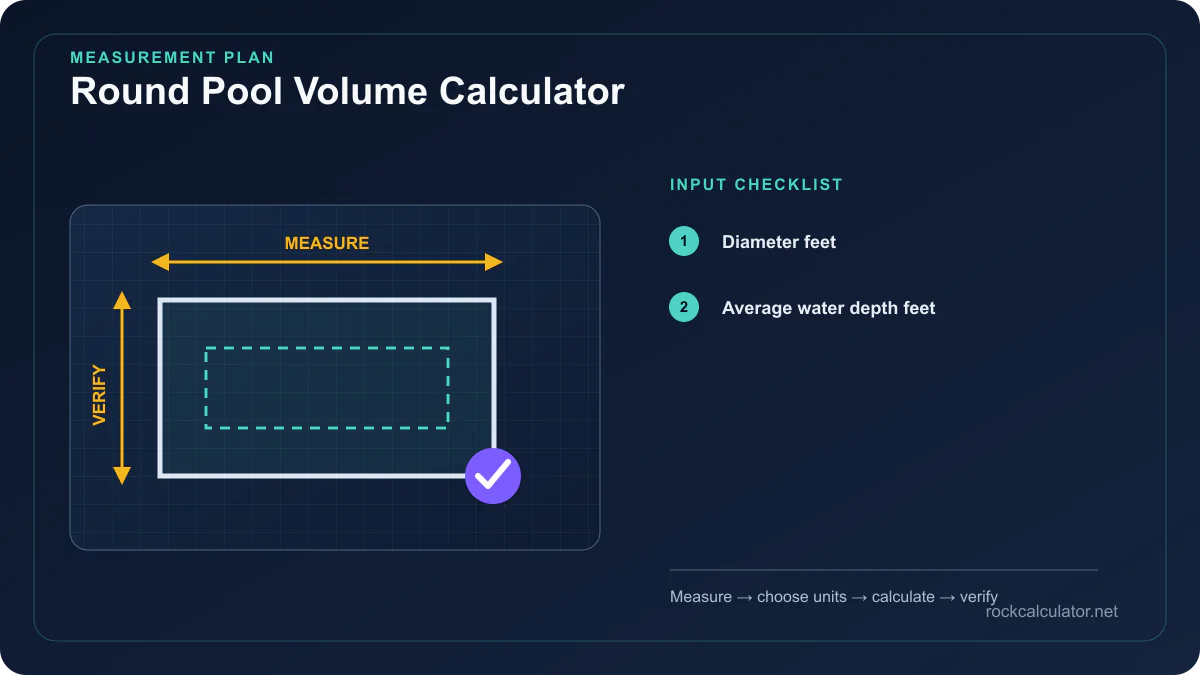 MEASUREMENT PLAN
Round Pool Volume Calculator

MEASURE

VERIFY

INPUT CHECKLIST

1 Diameter feet

2 Average water depth feet

Measure → choose units → calculate → verify

rockcalculator.net